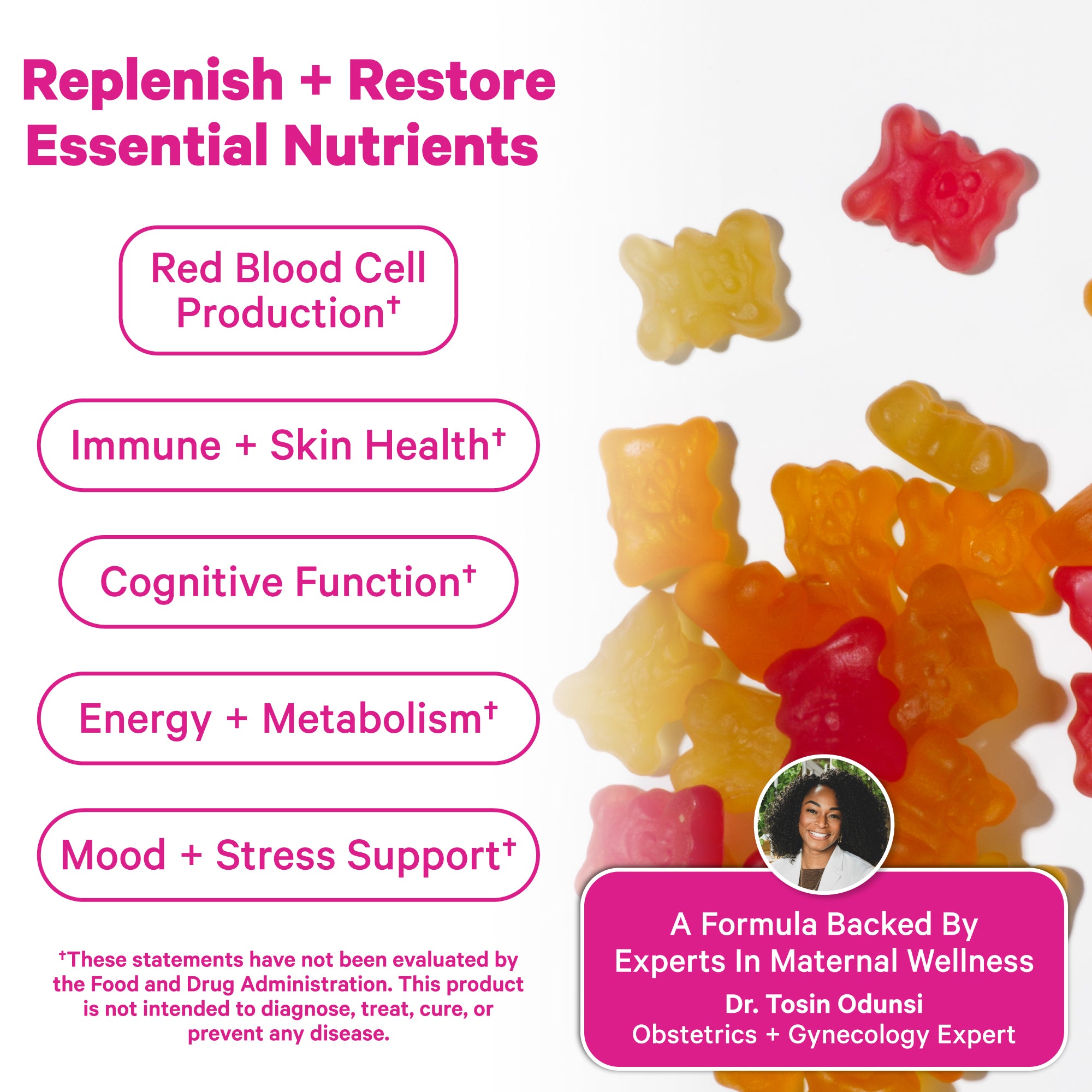 Replenish + Restore Essential Nutrients

Red Blood Cell Production†

Immune + Skin Health†

Cognitive Function†

Energy + Metabolism†

Mood + Stress Support†

†These statements have not been evaluated by the Food and Drug Administration. This product is not intended to diagnose, treat, cure, or prevent any disease.

A Formula Backed By Experts In Maternal Wellness

Dr. Tosin Odunsi
Obstetrics + Gynecology Expert